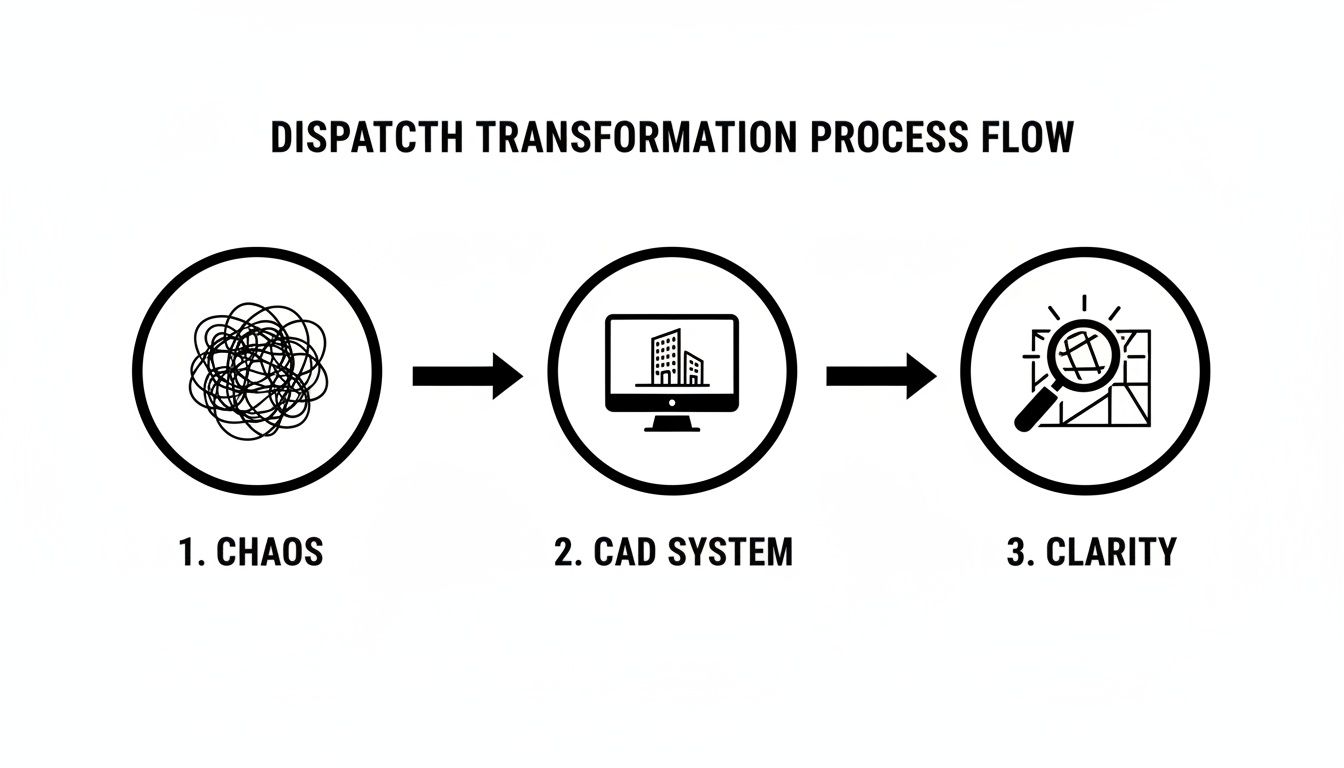 DISPATCTH TRANSFORMATION PROCESS FLOW

1. CHAOS

2. CAD SYSTEM

3. CLARITY